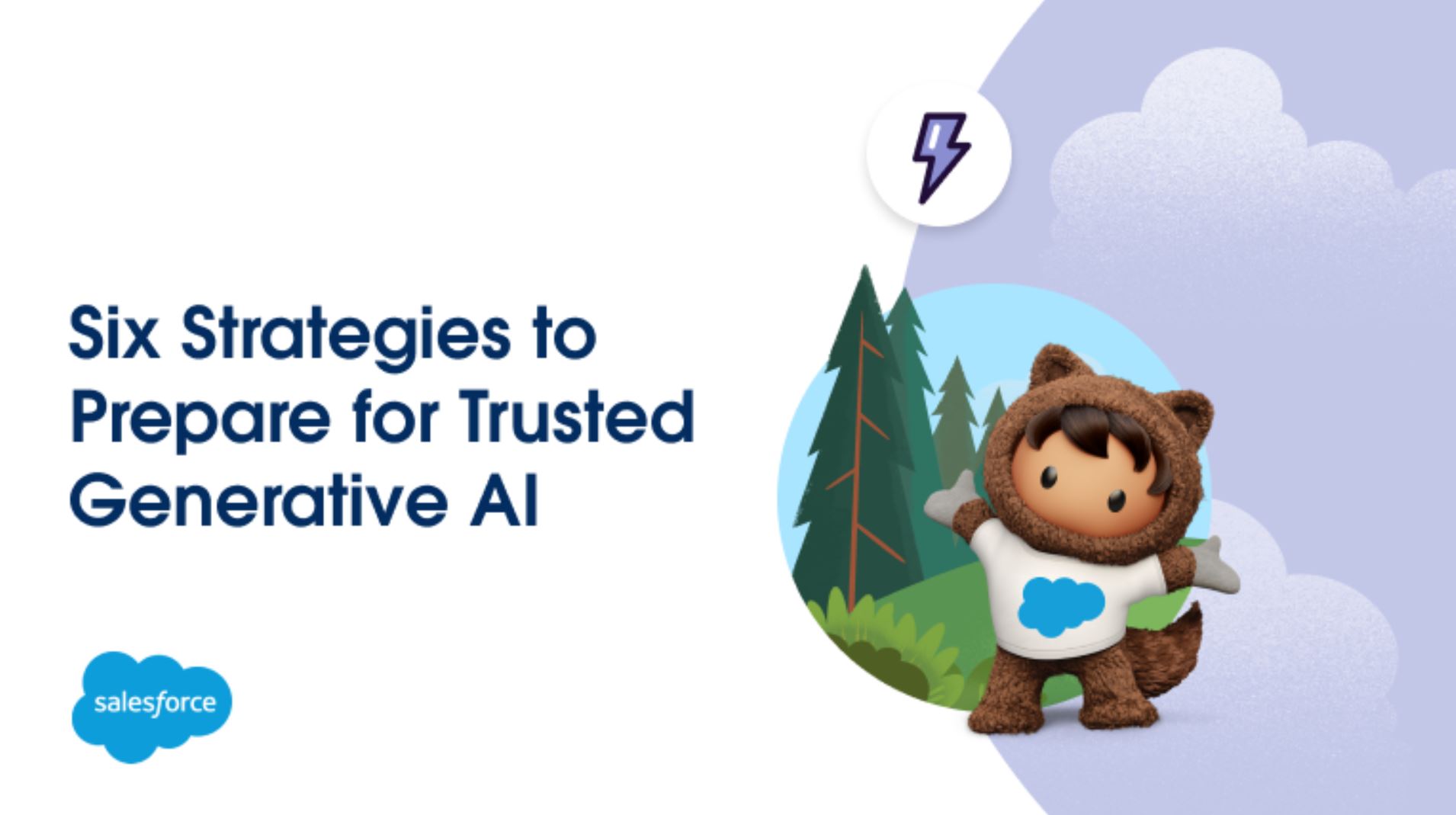 Six Strategies to Prepare for Trusted Generative AI

salesforce